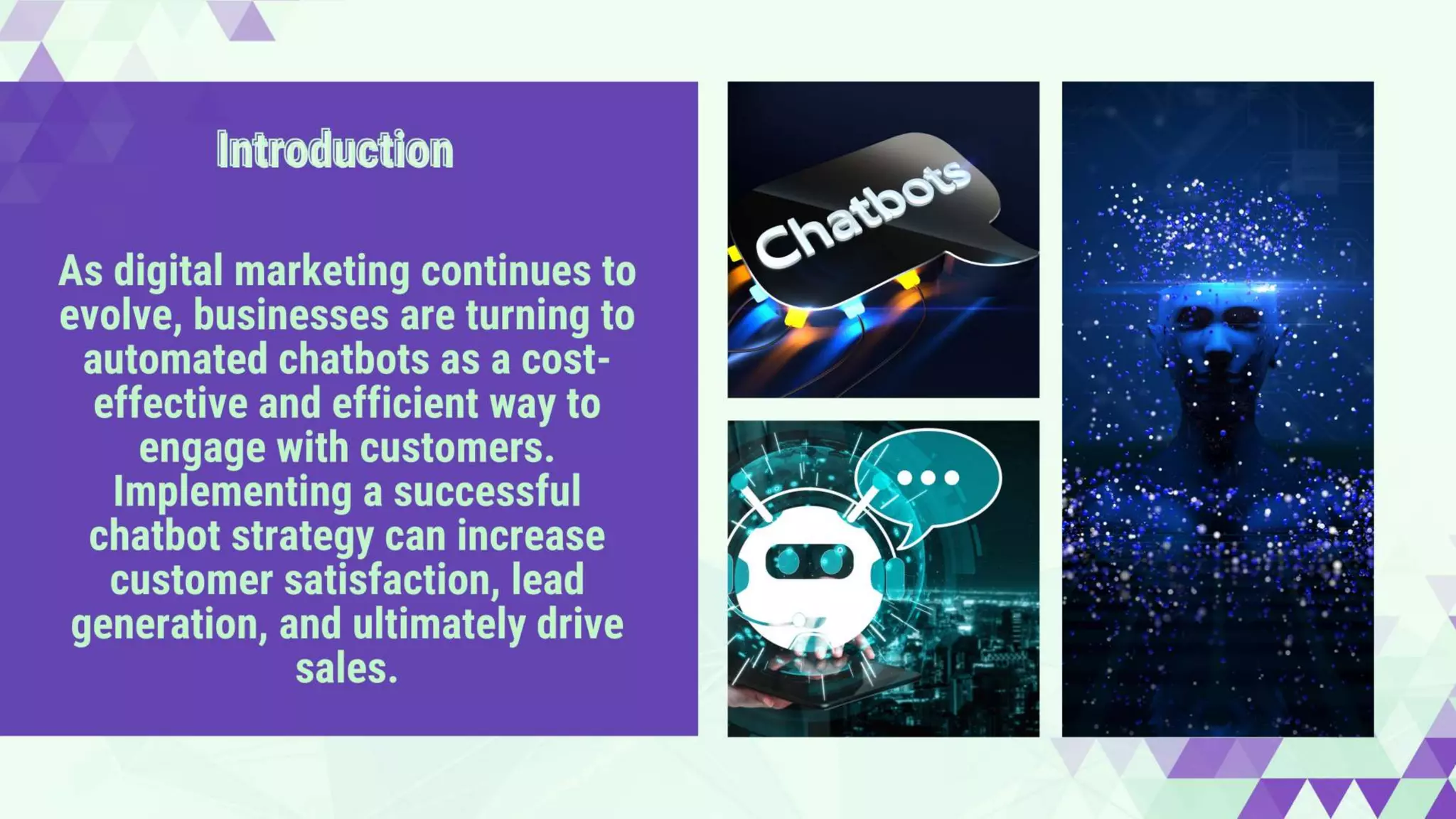 Introduction

As digital marketing continues to evolve, businesses are turning to automated chatbots as a cost-effective and efficient way to engage with customers. Implementing a successful chatbot strategy can increase customer satisfaction, lead generation, and ultimately drive sales.

Chatbots